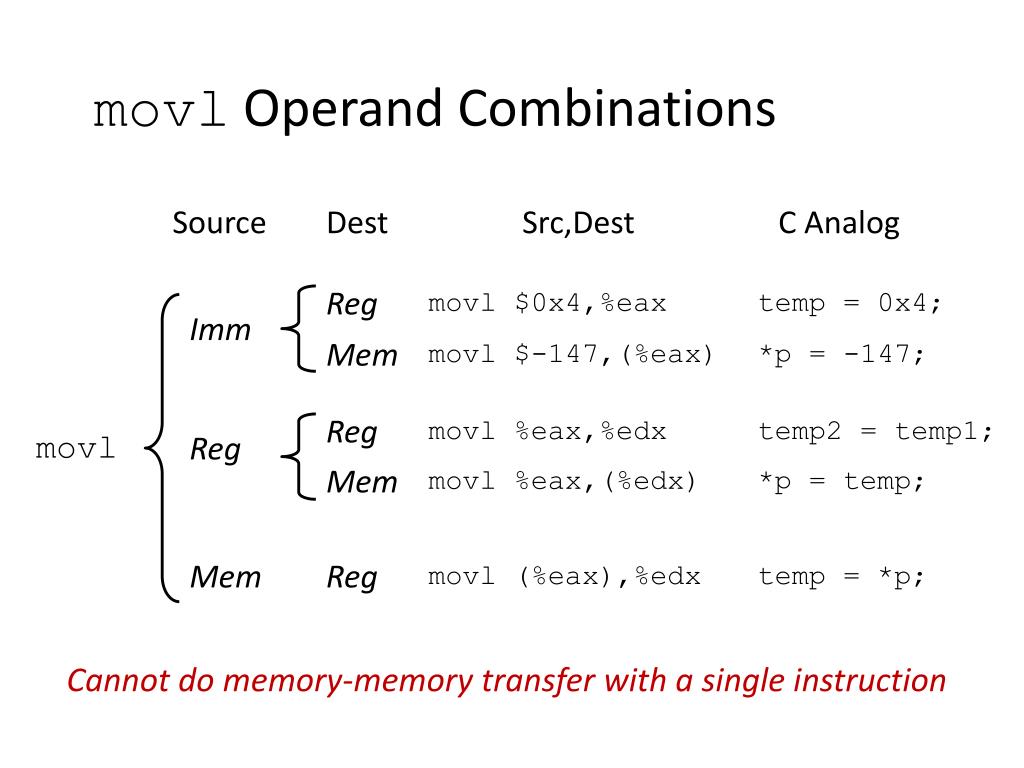 movl Operand Combinations

| | Source | Dest | Src,Dest | C Analog |
|---|---|---|---|---|
| movl | Imm | Reg | movl $0x4,%eax | temp = 0x4; |
| | | Mem | movl $-147,(%eax) | *p = -147; |
| | Reg | Reg | movl %eax,%edx | temp2 = temp1; |
| | | Mem | movl %eax,(%edx) | *p = temp; |
| | Mem | Reg | movl (%eax),%edx | temp = *p; |

Cannot do memory-memory transfer with a single instruction